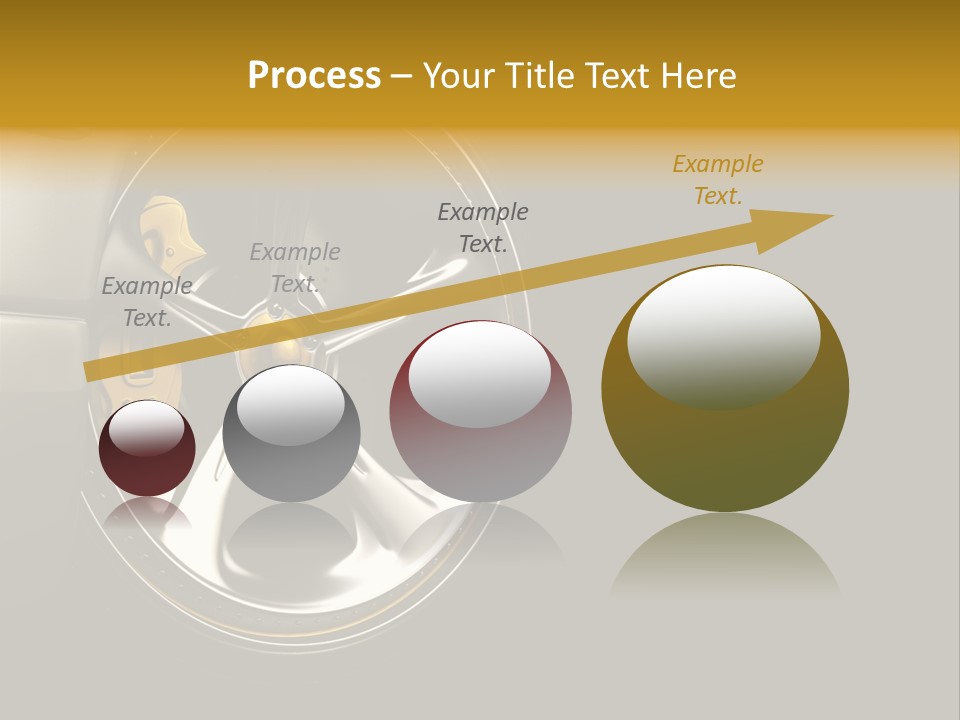 Process – Your Title Text Here

Example Text.

Example Text.

Example Text.

Example Text.